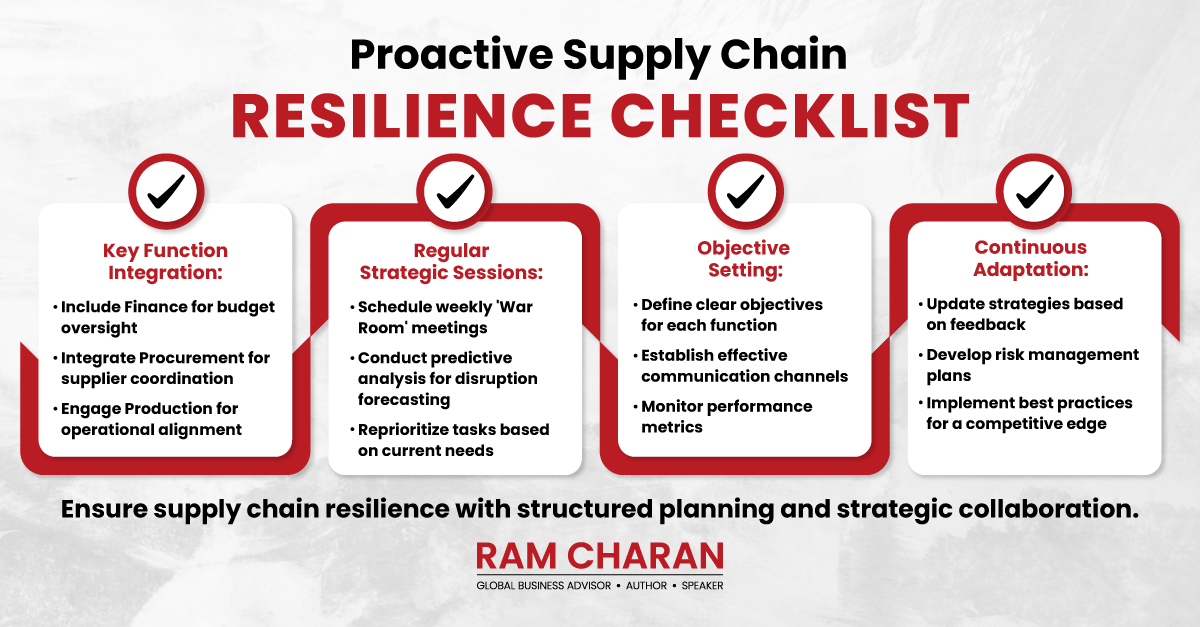 Proactive Supply Chain
RESILIENCE CHECKLIST

Key Function Integration:

• Include Finance for budget oversight
• Integrate Procurement for supplier coordination
• Engage Production for operational alignment

Regular Strategic Sessions:

• Schedule weekly 'War Room' meetings
• Conduct predictive analysis for disruption forecasting
• Reprioritize tasks based on current needs

Objective Setting:

• Define clear objectives for each function
• Establish effective communication channels
• Monitor performance metrics

Continuous Adaptation:

• Update strategies based on feedback
• Develop risk management plans
• Implement best practices for a competitive edge

Ensure supply chain resilience with structured planning and strategic collaboration.

RAM CHARAN
GLOBAL BUSINESS ADVISOR • AUTHOR • SPEAKER